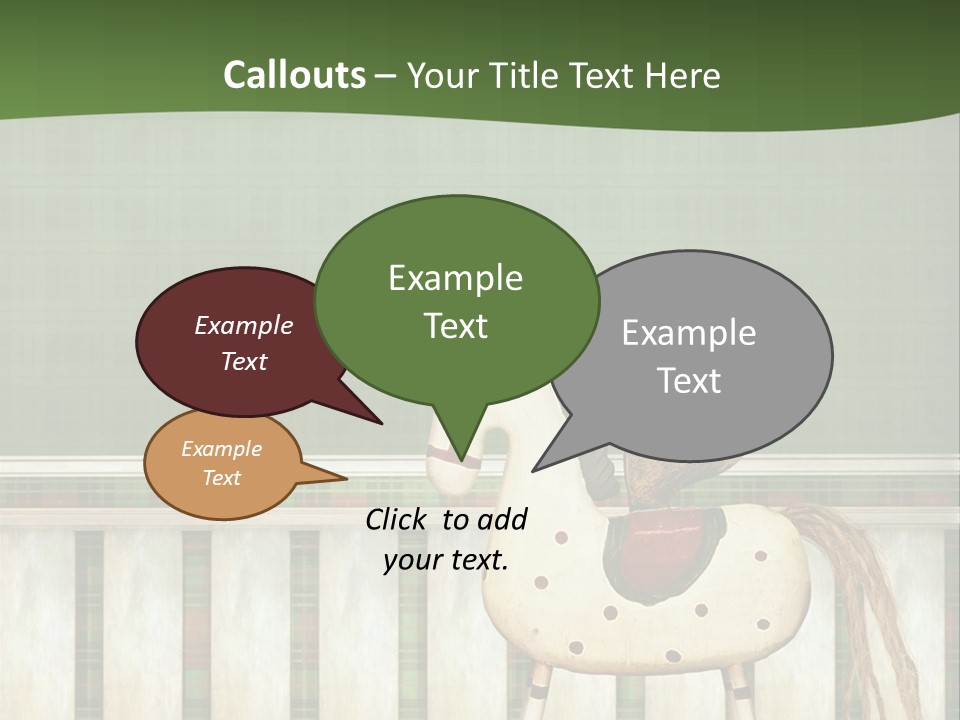 Callouts – Your Title Text Here

Example Text

Example Text

Example Text

Example Text

Click to add your text.